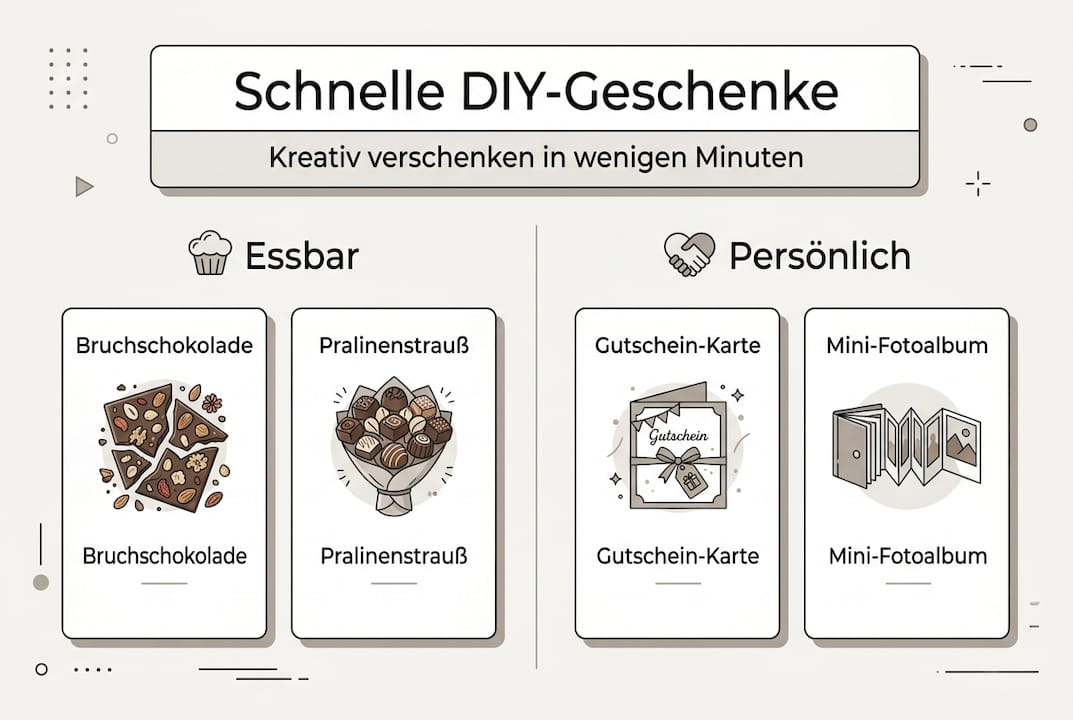 Schnelle DIY-Geschenke

Kreativ verschenken in wenigen Minuten

Essbar

Bruchschokolade

Bruchschokolade

Pralinenstrauß

Pralinenstrauß

Persönlich

Gutschein-Karte

Gutschein

Gutschein-Karte

Mini-Fotoalbum

Mini-Fotoalbum